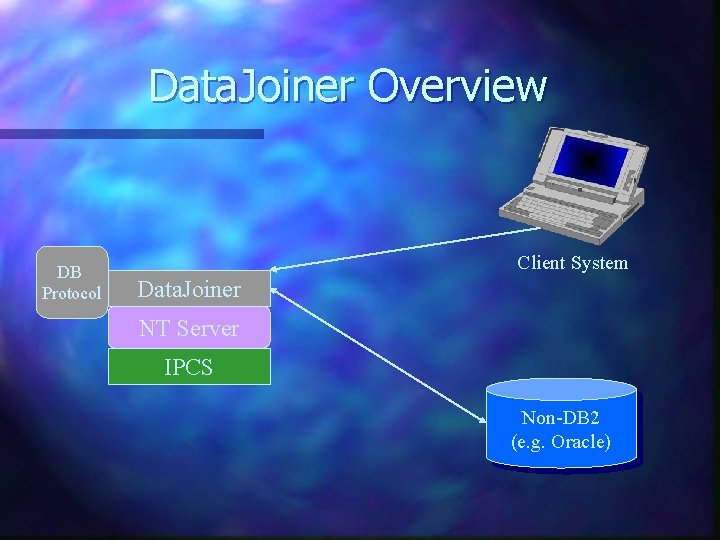 DataJoiner Overview

Client System

DB Protocol

DataJoiner

NT Server

IPCS

Non-DB2 (e.g. Oracle)